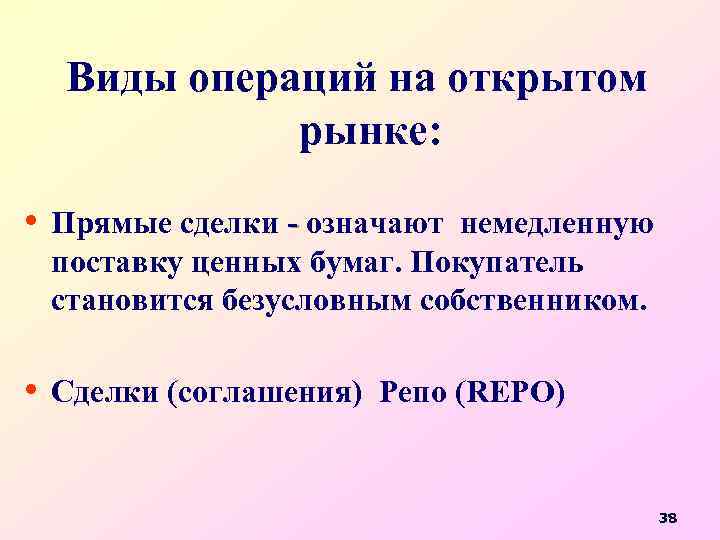 Виды операций на открытом рынке:

• Прямые сделки - означают немедленную поставку ценных бумаг. Покупатель становится безусловным собственником.

• Сделки (соглашения) Репо (REPO)

38